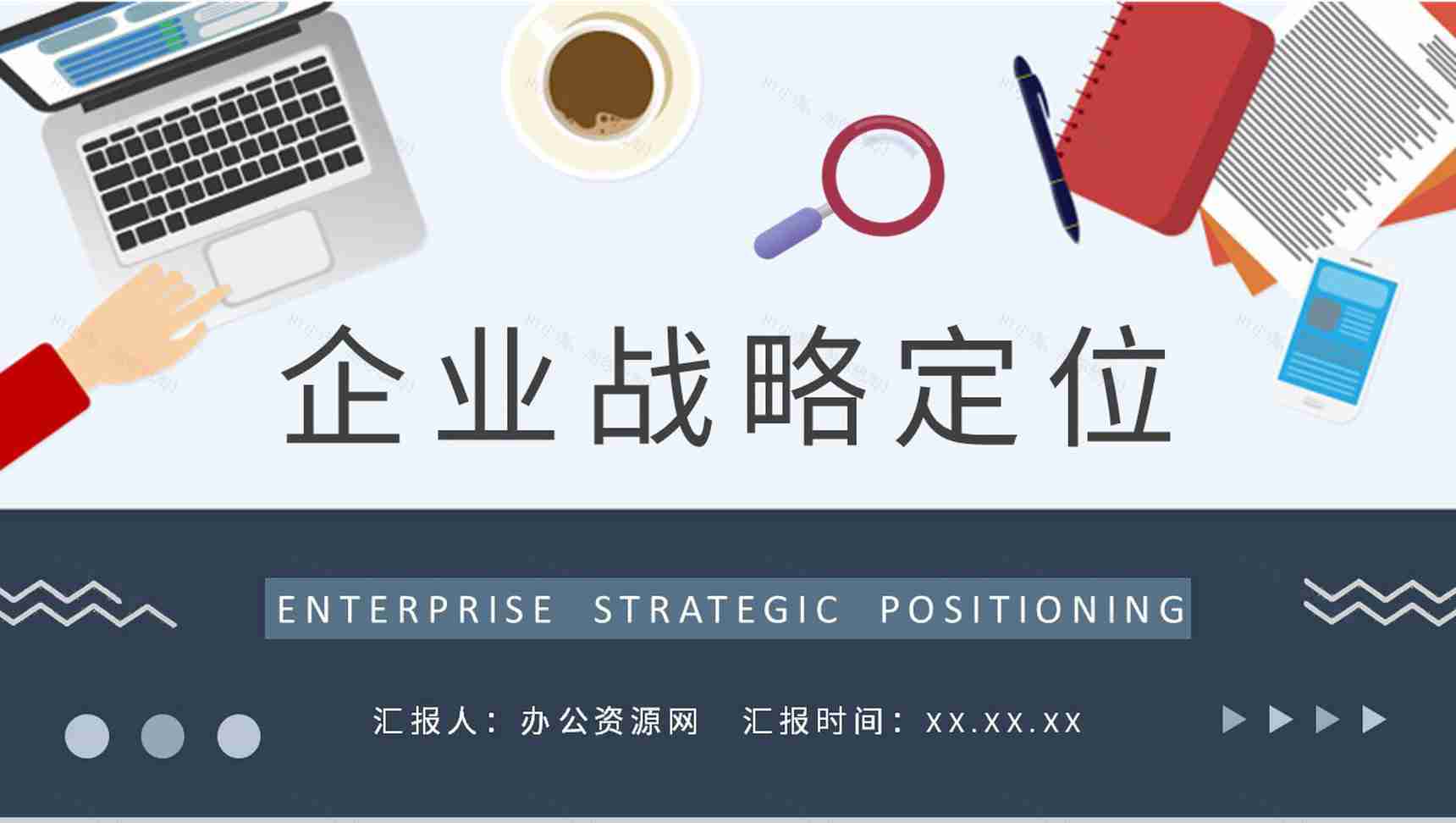 企业战略定位

ENTERPRISE STRATEGIC POSITIONING

汇报人：办公资源网 汇报时间：xx.xx.xx